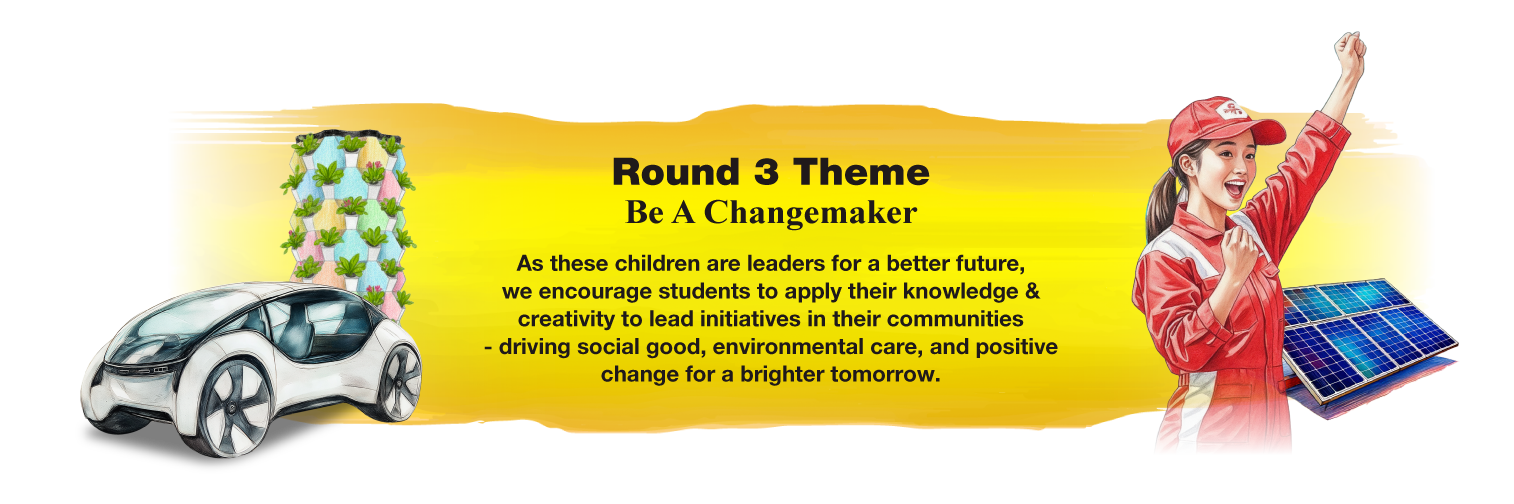 Round 3 Theme
Be A Changemaker

As these children are leaders for a better future, we encourage students to apply their knowledge & creativity to lead initiatives in their communities - driving social good, environmental care, and positive change for a brighter tomorrow.